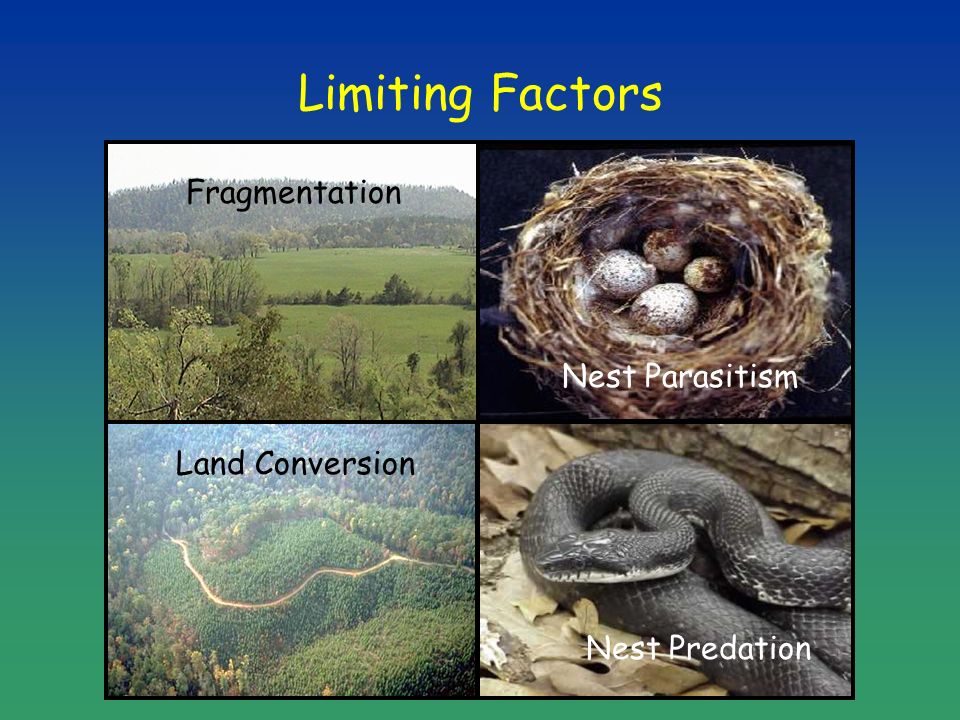 Limiting Factors

Fragmentation

Nest Parasitism

Land Conversion

Nest Predation